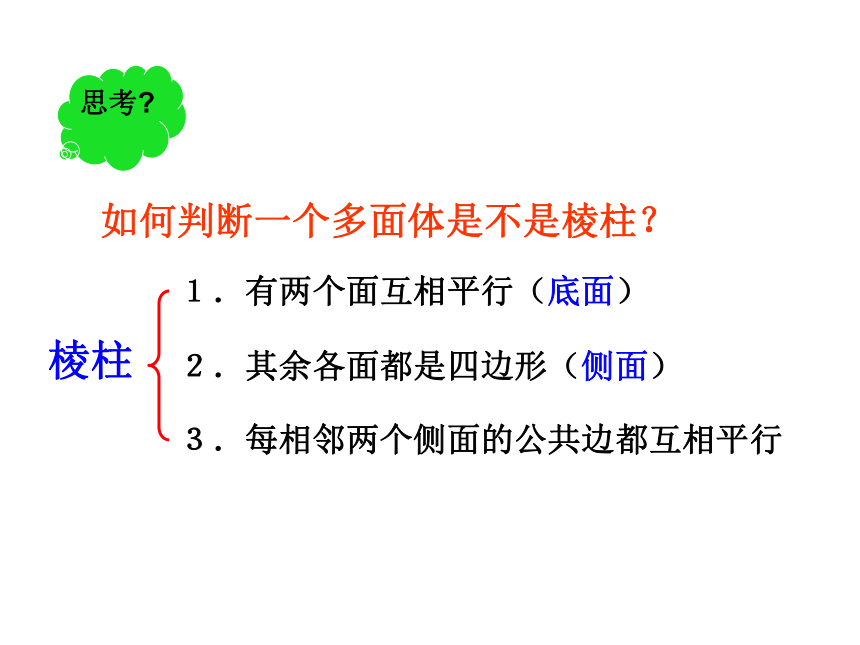 思考?

如何判断一个多面体是不是棱柱？

棱柱

1．有两个面互相平行（底面）

2．其余各面都是四边形（侧面）

3．每相邻两个侧面的公共边都互相平行